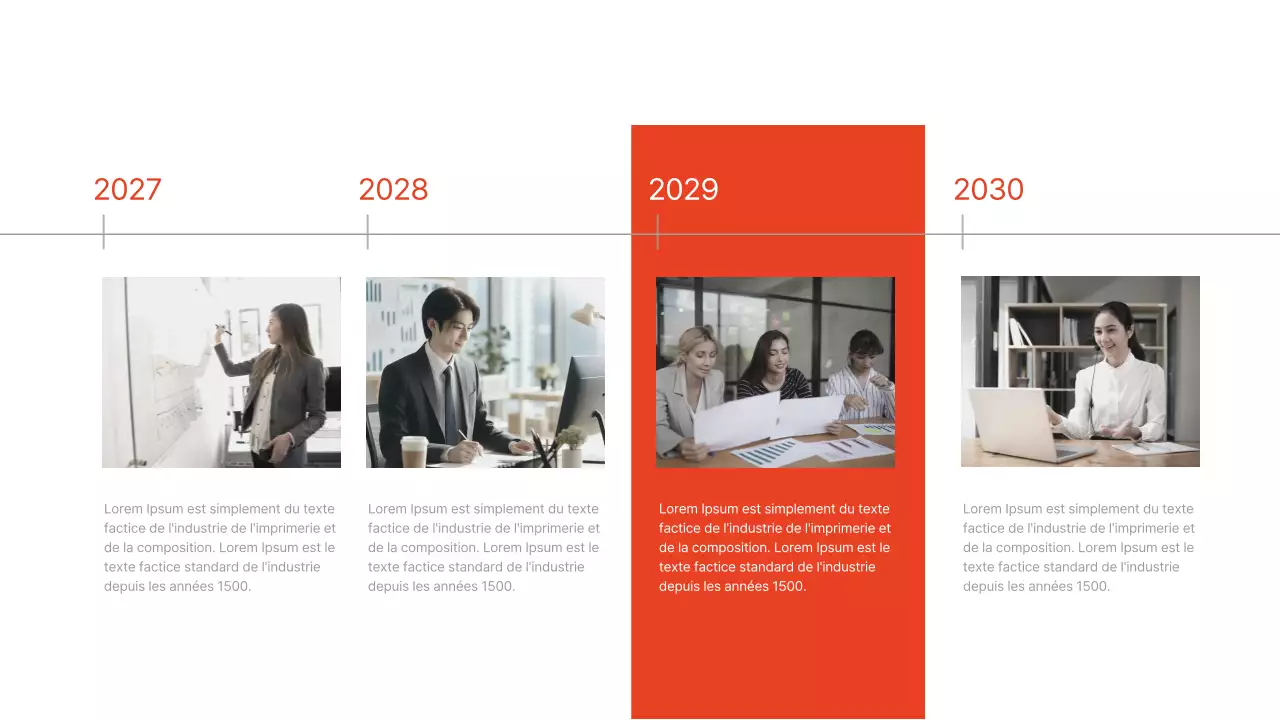 2027

Lorem Ipsum est simplement du texte factice de l'industrie de l'imprimerie et de la composition. Lorem Ipsum est le texte factice standard de l'industrie depuis les années 1500.

2028

Lorem Ipsum est simplement du texte factice de l'industrie de l'imprimerie et de la composition. Lorem Ipsum est le texte factice standard de l'industrie depuis les années 1500.

2029

Lorem Ipsum est simplement du texte factice de l'industrie de l'imprimerie et de la composition. Lorem Ipsum est le texte factice standard de l'industrie depuis les années 1500.

2030

Lorem Ipsum est simplement du texte factice de l'industrie de l'imprimerie et de la composition. Lorem Ipsum est le texte factice standard de l'industrie depuis les années 1500.